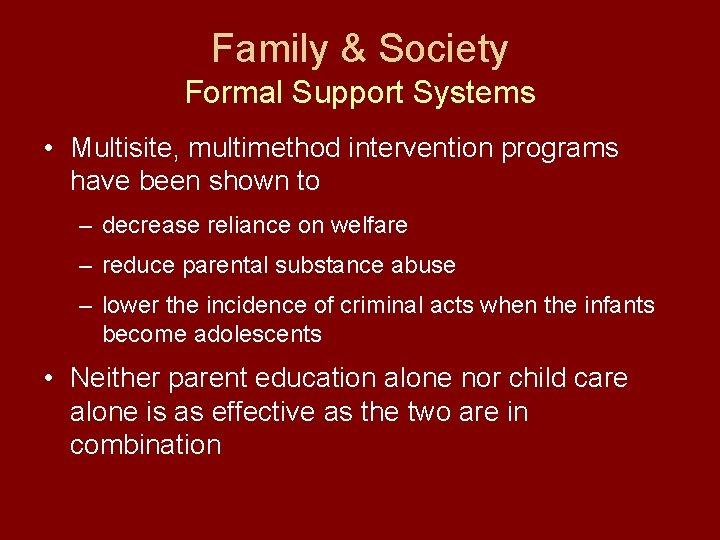 Family & Society
Formal Support Systems

• Multisite, multimethod intervention programs have been shown to

– decrease reliance on welfare

– reduce parental substance abuse

– lower the incidence of criminal acts when the infants become adolescents

• Neither parent education alone nor child care alone is as effective as the two are in combination